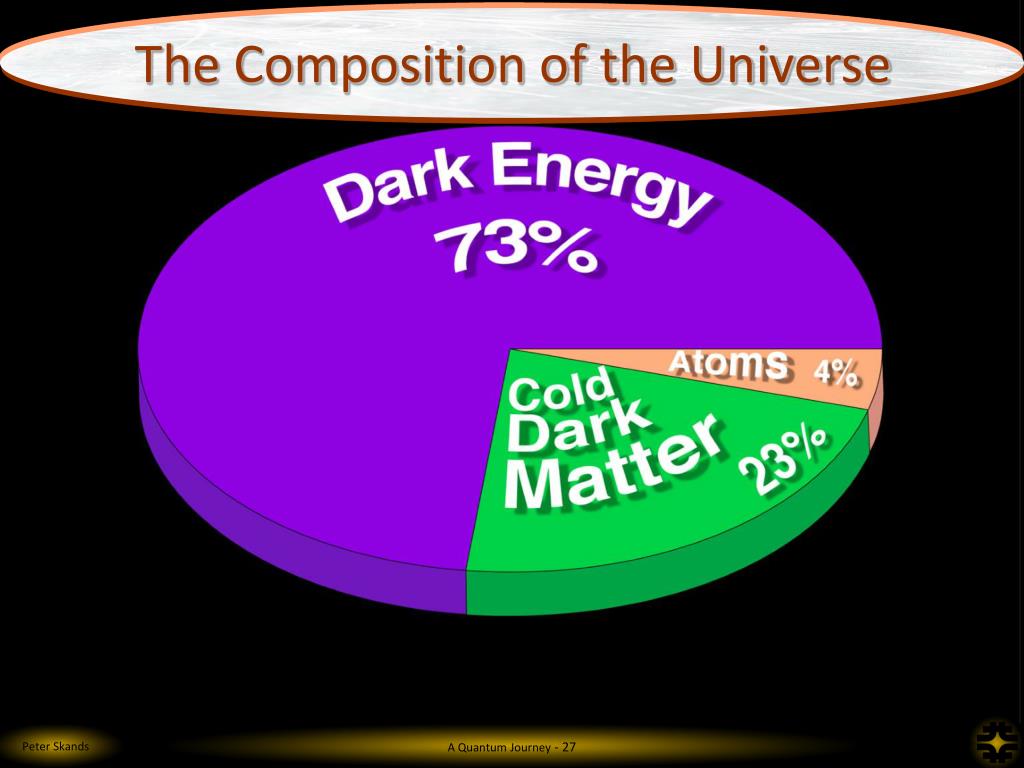 The Composition of the Universe

Dark Energy 73%

Atoms 4%

Cold Dark Matter 23%

Peter Skands

A Quantum Journey - 27